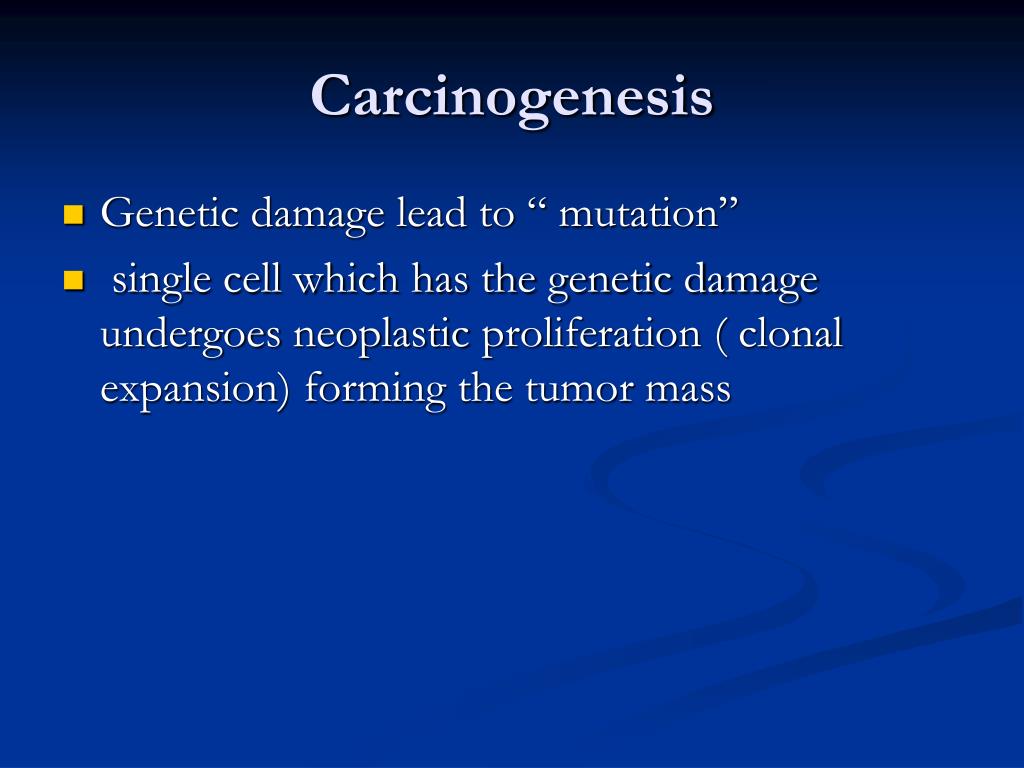 Carcinogenesis

- Genetic damage lead to “ mutation”
- single cell which has the genetic damage undergoes neoplastic proliferation ( clonal expansion) forming the tumor mass